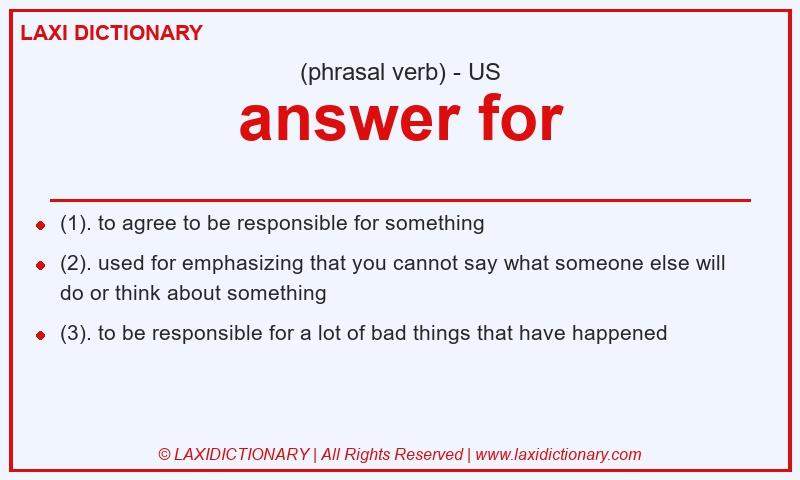 LAXI DICTIONARY

(phrasal verb) - US

answer for

- (1). to agree to be responsible for something
- (2). used for emphasizing that you cannot say what someone else will do or think about something
- (3). to be responsible for a lot of bad things that have happened

© LAXIDICTIONARY | All Rights Reserved | www.laxidictionary.com